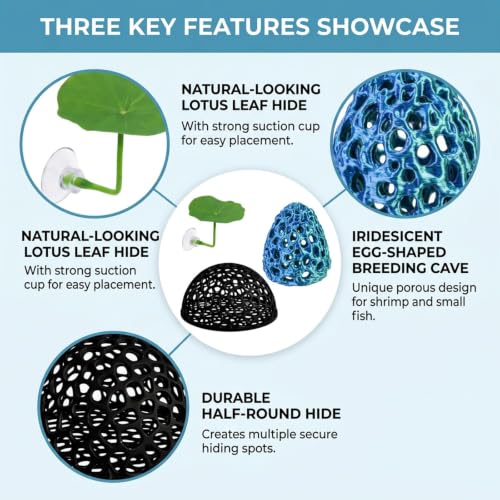 THREE KEY FEATURES SHOWCASE

NATURAL-LOOKING LOTUS LEAF HIDE

With strong suction cup for easy placement.

NATURAL-LOOKING LOTUS LEAF HIDE

With strong suction cup for easy placement.

IRIDESICENT EGG-SHAPED BREEDING CAVE

Unique porous design for shrimp and small fish.

DURABLE HALF-ROUND HIDE

Creates multiple secure hiding spots.